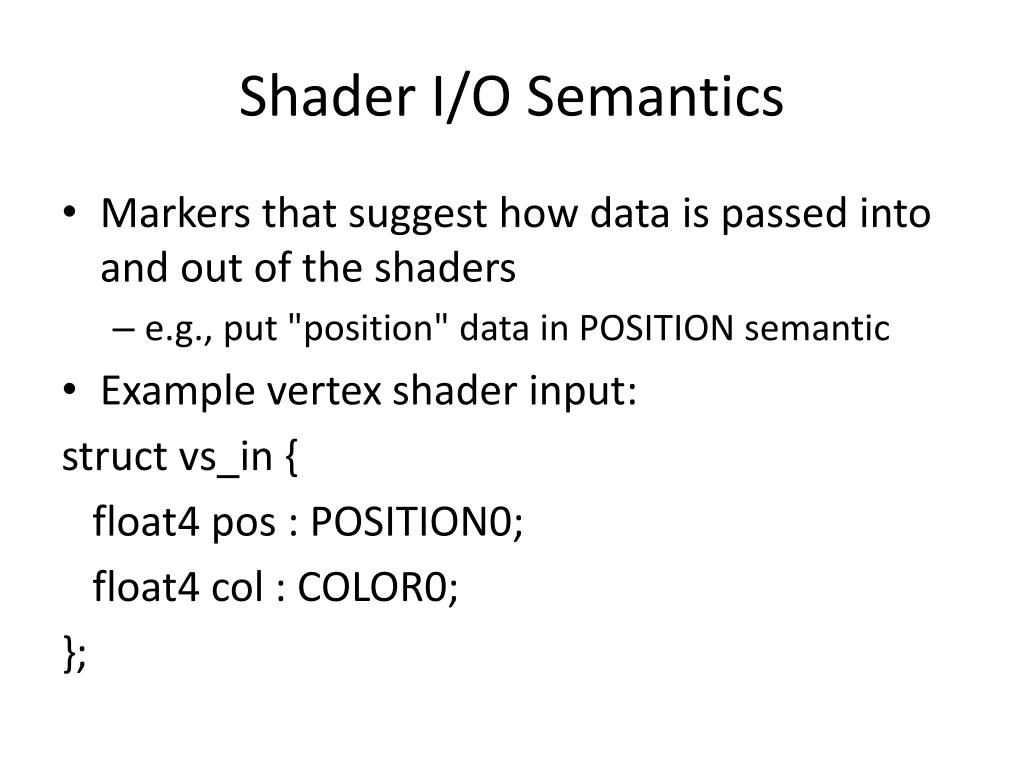 Shader I/O Semantics

• Markers that suggest how data is passed into and out of the shaders
– e.g., put "position" data in POSITION semantic
• Example vertex shader input:

struct vs_in {
float4 pos : POSITION0;
float4 col : COLOR0;
};